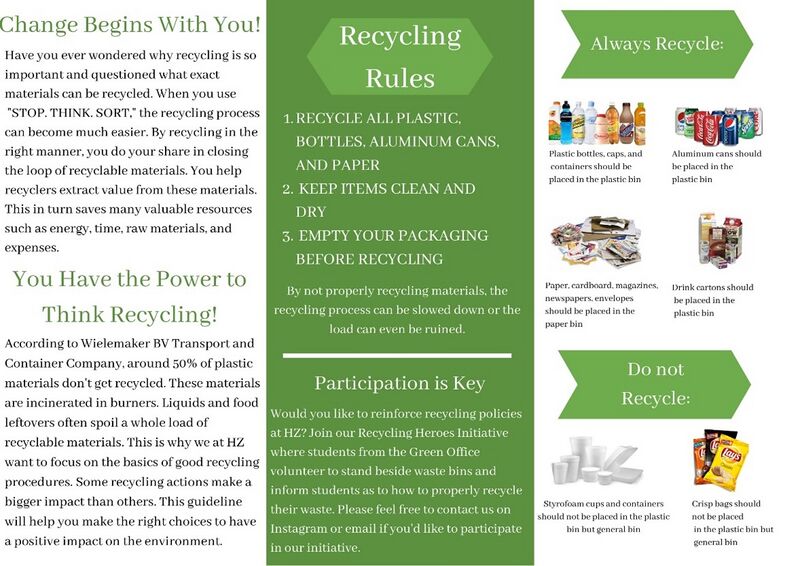 Change Begins With You!

Have you ever wondered why recycling is so important and questioned what exact materials can be recycled. When you use "STOP. THINK. SORT," the recycling process can become much easier. By recycling in the right manner, you do your share in closing the loop of recyclable materials. You help recyclers extract value from these materials. This in turn saves many valuable resources such as energy, time, raw materials, and expenses.

You Have the Power to Think Recycling!

According to Wielemaker BV Transport and Container Company, around 50% of plastic materials don't get recycled. These materials are incinerated in burners. Liquids and food leftovers often spoil a whole load of recyclable materials. This is why we at HZ want to focus on the basics of good recycling procedures. Some recycling actions make a bigger impact than others. This guideline will help you make the right choices to have a positive impact on the environment.

Recycling Rules

1. RECYCLE ALL PLASTIC, BOTTLES, ALUMINUM CANS, AND PAPER
2. KEEP ITEMS CLEAN AND DRY
3. EMPTY YOUR PACKAGING BEFORE RECYCLING

By not properly recycling materials, the recycling process can be slowed down or the load can even be ruined.

Participation is Key

Would you like to reinforce recycling policies at HZ? Join our Recycling Heroes Initiative where students from the Green Office volunteer to stand beside waste bins and inform students as to how to properly recycle their waste. Please feel free to contact us on Instagram or email if you'd like to participate in our initiative.

Always Recycle:

Plastic bottles, caps, and containers should be placed in the plastic bin

Aluminum cans should be placed in the plastic bin

Paper, cardboard, magazines, newspapers, envelopes should be placed in the paper bin

Drink cartons should be placed in the plastic bin

Do not Recycle:

Styrofoam cups and containers should not be placed in the plastic bin but general bin

Crisp bags should not be placed in the plastic bin but general bin